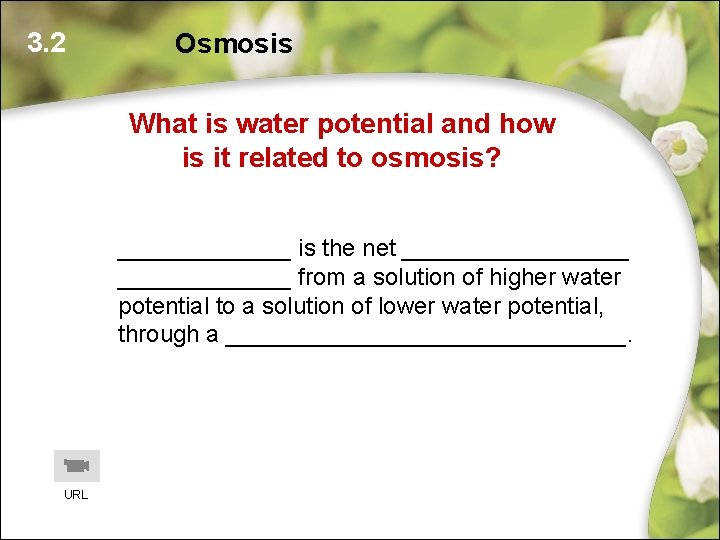 3.2 Osmosis

What is water potential and how is it related to osmosis?

______________ is the net __________________ ______________ from a solution of higher water potential to a solution of lower water potential, through a ________________________________.

URL